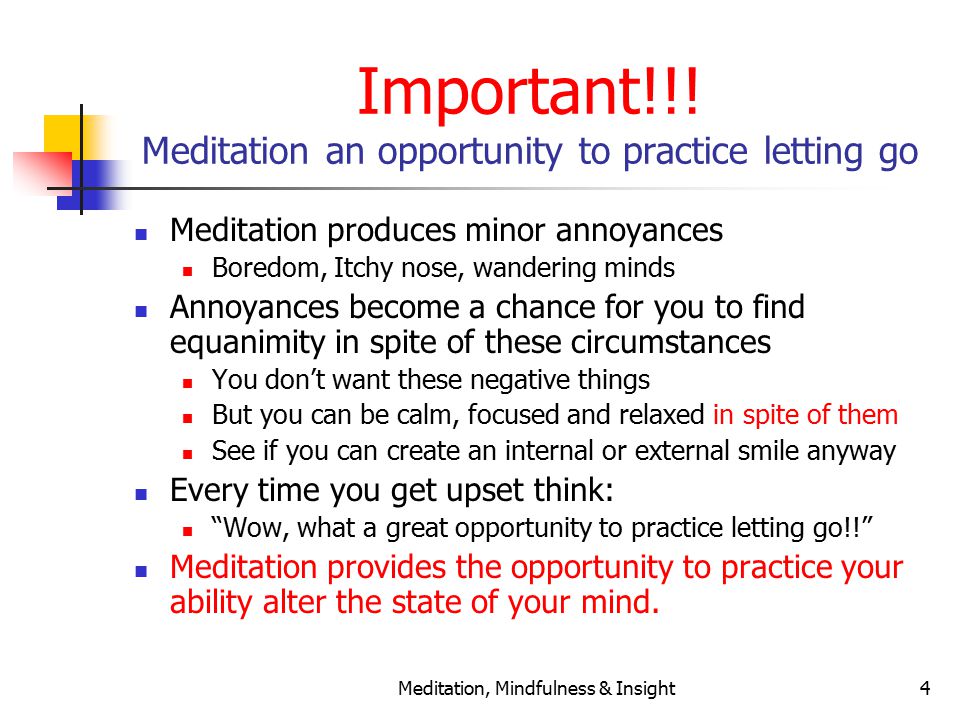 Important!!!
Meditation an opportunity to practice letting go

- Meditation produces minor annoyances
  - Boredom, Itchy nose, wandering minds
- Annoyances become a chance for you to find equanimity in spite of these circumstances
  - You don't want these negative things
  - But you can be calm, focused and relaxed in spite of them
  - See if you can create an internal or external smile anyway
- Every time you get upset think:
  - "Wow, what a great opportunity to practice letting go!!"
- Meditation provides the opportunity to practice your ability alter the state of your mind.

Meditation, Mindfulness & Insight

4